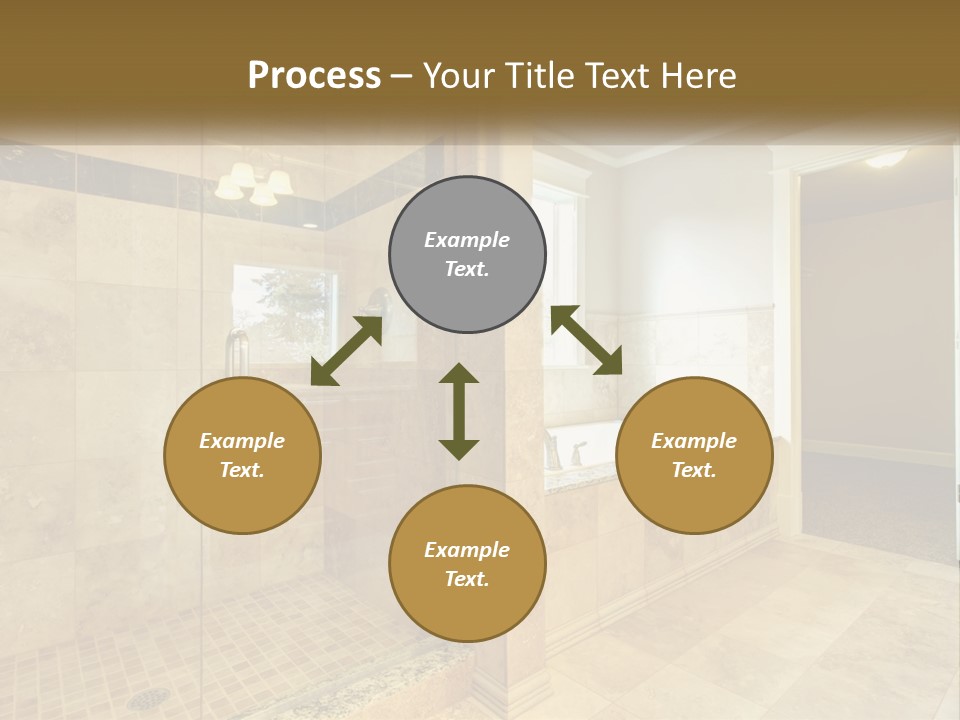 Process – Your Title Text Here

Example Text.

Example Text.

Example Text.

Example Text.